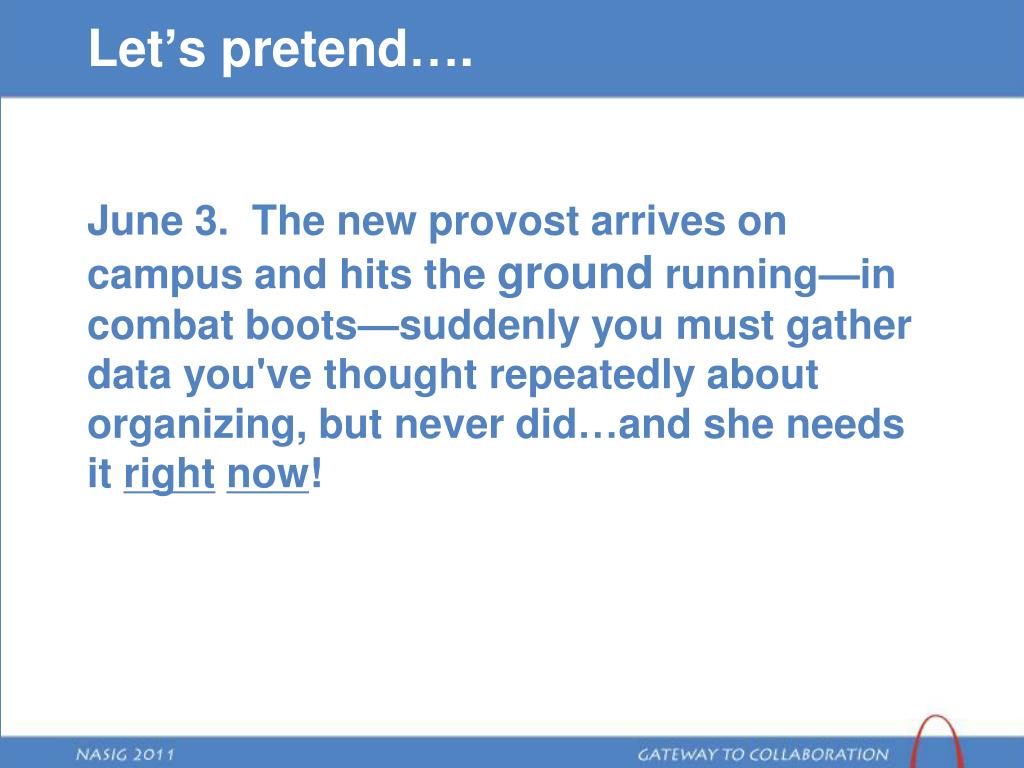 Let’s pretend….

June 3. The new provost arrives on campus and hits the ground running—in combat boots—suddenly you must gather data you've thought repeatedly about organizing, but never did…and she needs it right now!

NASIG 2011

GATEWAY TO COLLABORATION